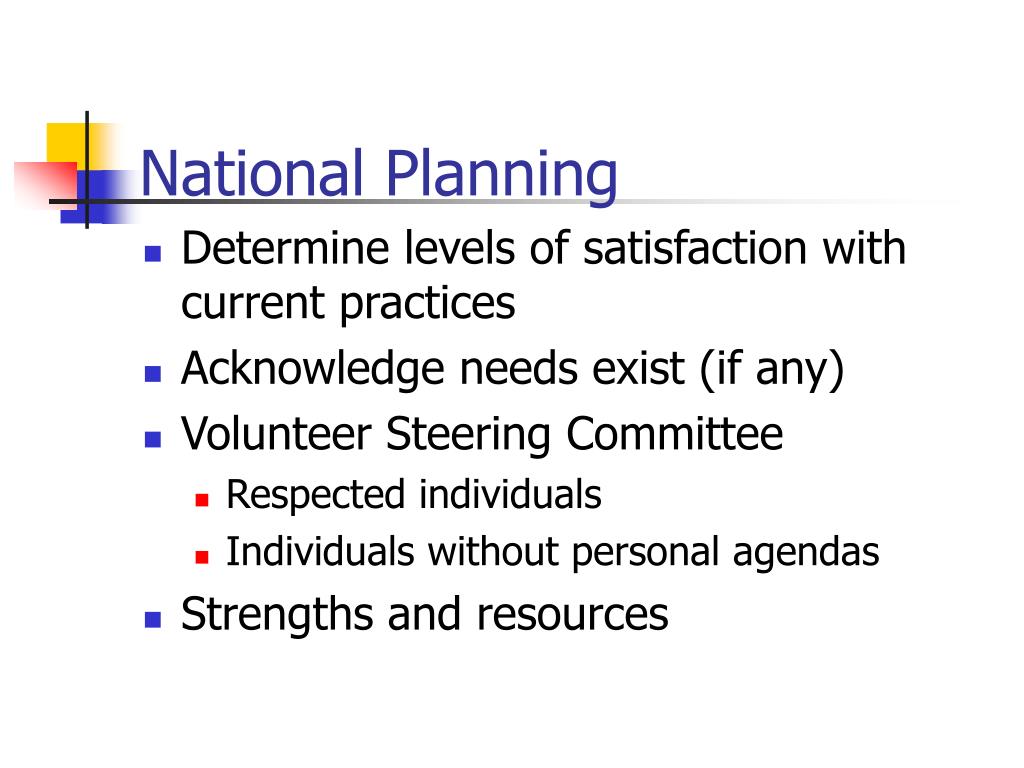 National Planning

- Determine levels of satisfaction with current practices
- Acknowledge needs exist (if any)
- Volunteer Steering Committee
  - Respected individuals
  - Individuals without personal agendas
- Strengths and resources